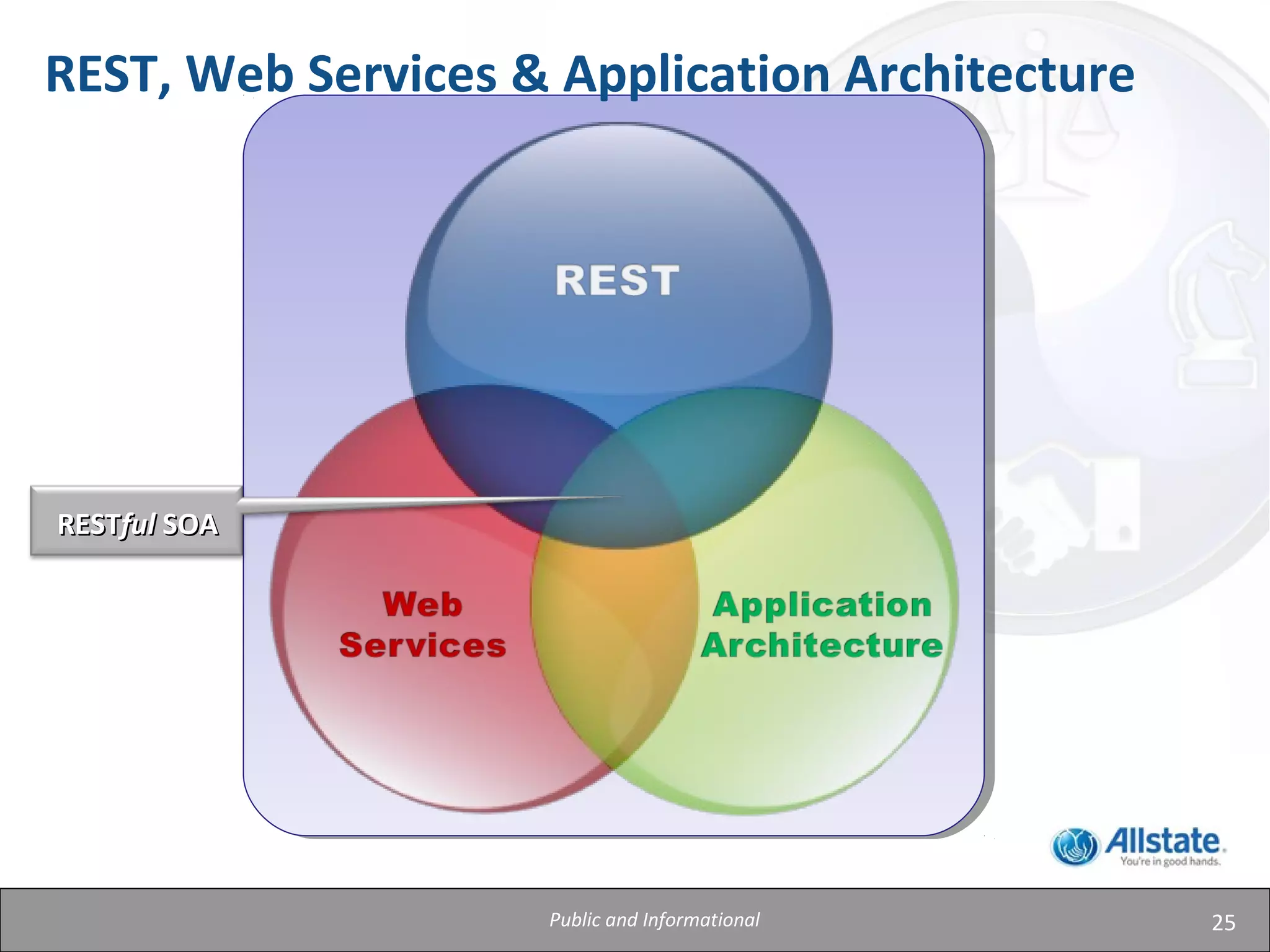 REST, Web Services & Application Architecture

REST

RESTful SOA

Web Services

Application Architecture

Allstate.
You're in good hands.

Public and Informational

25